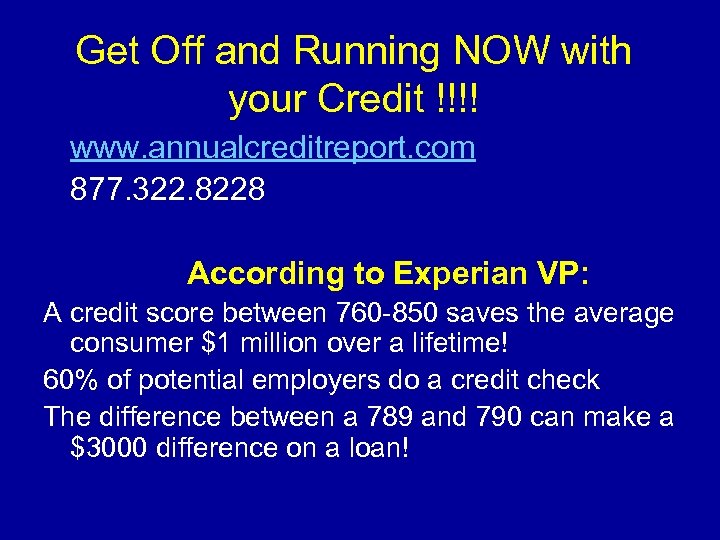 Get Off and Running NOW with your Credit !!!!

www.annualcreditreport.com
877.322.8228

According to Experian VP:

A credit score between 760-850 saves the average consumer \$1 million over a lifetime!

60% of potential employers do a credit check

The difference between a 789 and 790 can make a \$3000 difference on a loan!